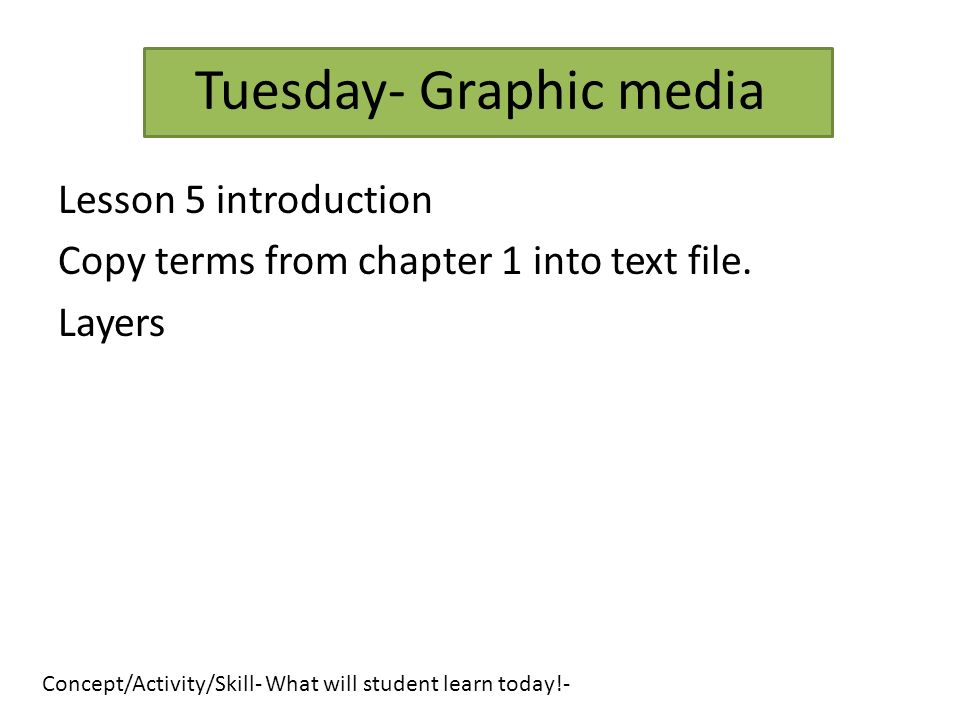 Tuesday- Graphic media

Lesson 5 introduction

Copy terms from chapter 1 into text file.

Layers

Concept/Activity/Skill- What will student learn today!-